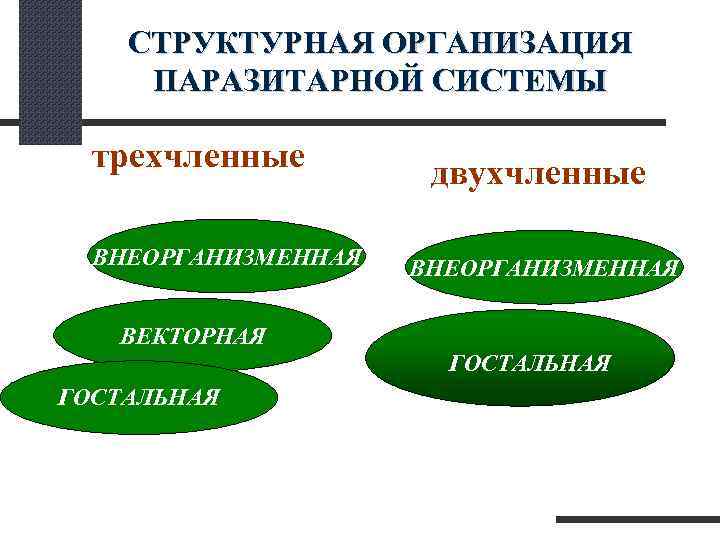 СТРУКТУРНАЯ ОРГАНИЗАЦИЯ ПАРАЗИТАРНОЙ СИСТЕМЫ

трехчленные

ВНЕОРГАНИЗМЕННАЯ

ВЕКТОРНАЯ

ГОСТАЛЬНАЯ

двухчленные

ВНЕОРГАНИЗМЕННАЯ

ГОСТАЛЬНАЯ